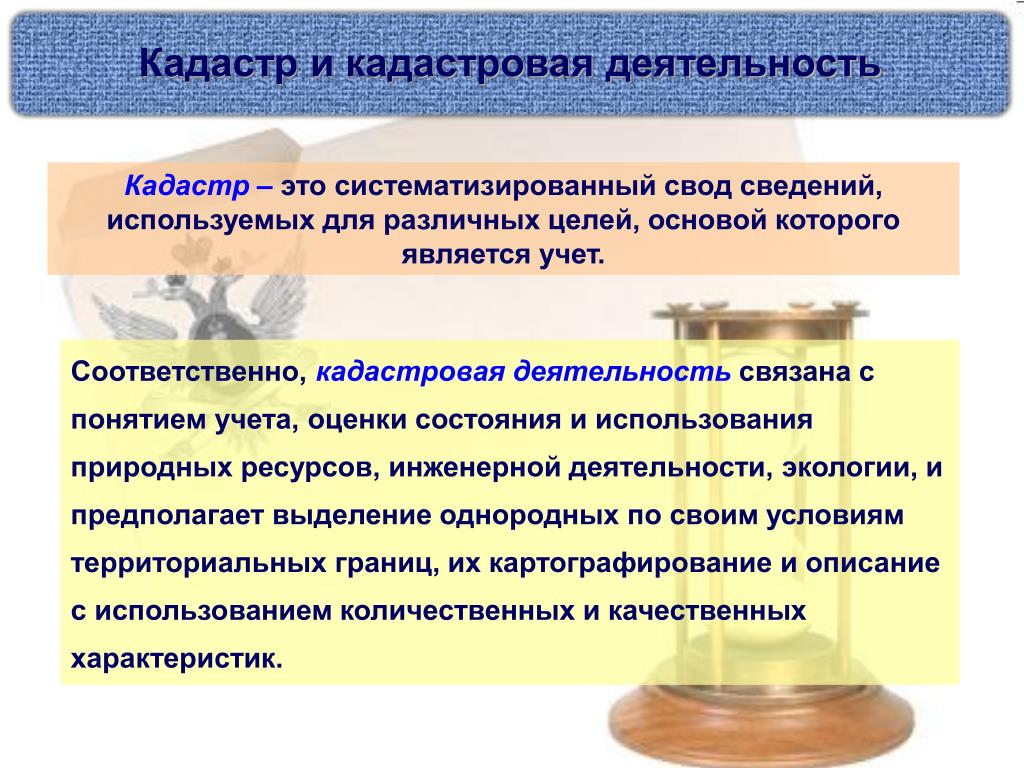 Кадастр и кадастровая деятельность

Кадастр – это систематизированный свод сведений, используемых для различных целей, основой которого является учет.

Соответственно, кадастровая деятельность связана с понятием учета, оценки состояния и использования природных ресурсов, инженерной деятельности, экологии, и предполагает выделение однородных по своим условиям территориальных границ, их картографирование и описание с использованием количественных и качественных характеристик.